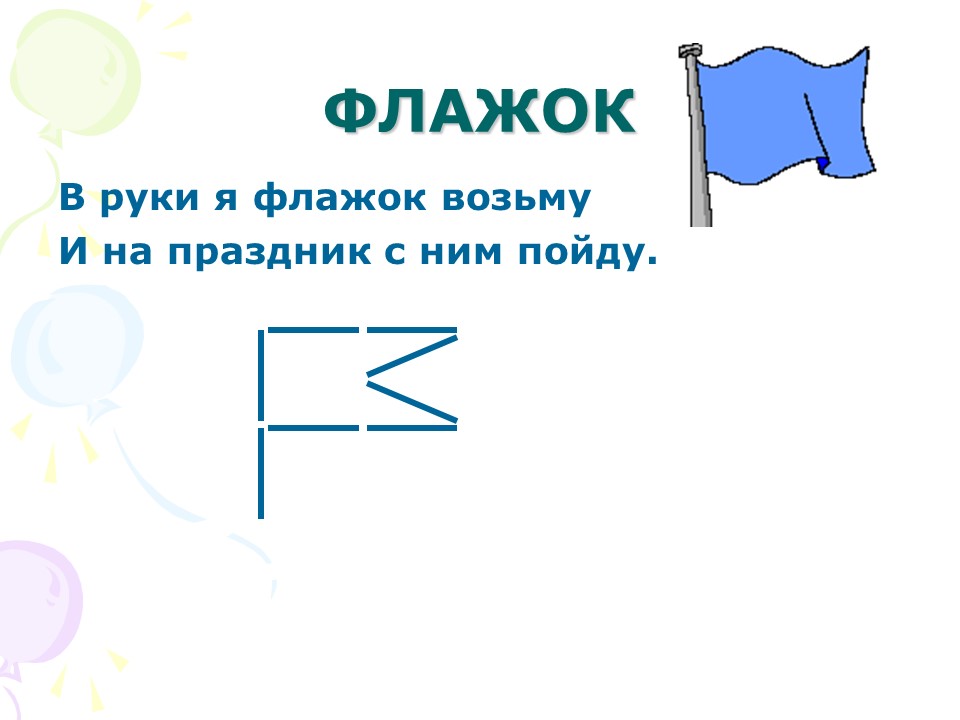 ФЛАЖОК

В руки я флажок возьму
И на праздник с ним пойду.